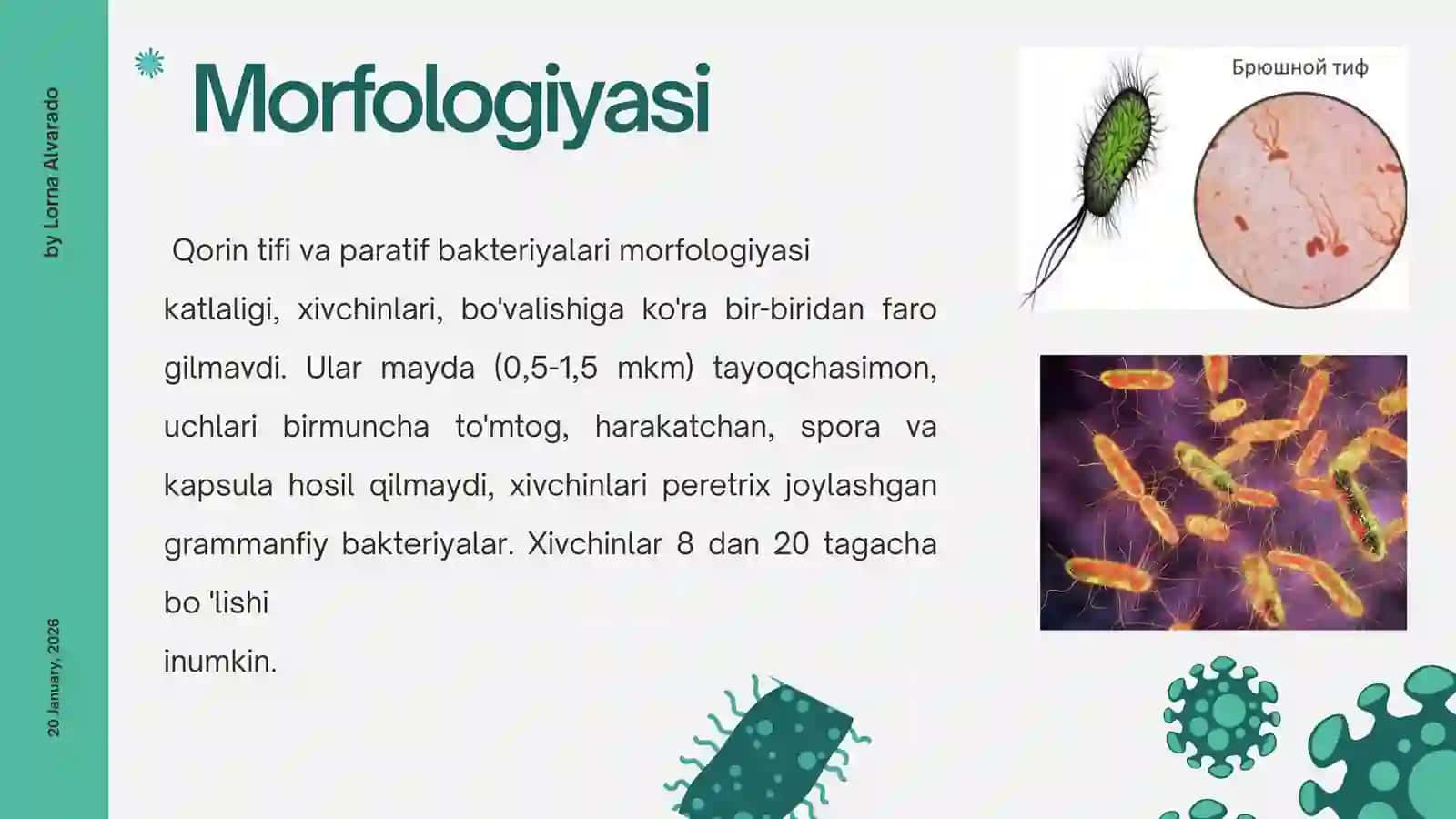 by Lorna Alvarado

20 January, 2026

Morfologiyasi

Qorin tifi va paratif bakteriyalari morfologiyasi katlaligi, xivchinlari, bo'valishiga ko'ra bir-biridan faro gilmavdi. Ular mayda (0,5-1,5 mkm) tayoqchasimon, uchlari birmuncha to'mtog, harakatchan, spora va kapsula hosil qilmaydi, xivchinlari peretrix joylashgan grammanfiy bakteriyalar. Xivchinlar 8 dan 20 tagacha bo 'lishi

inumkin.

Брюшной тиф